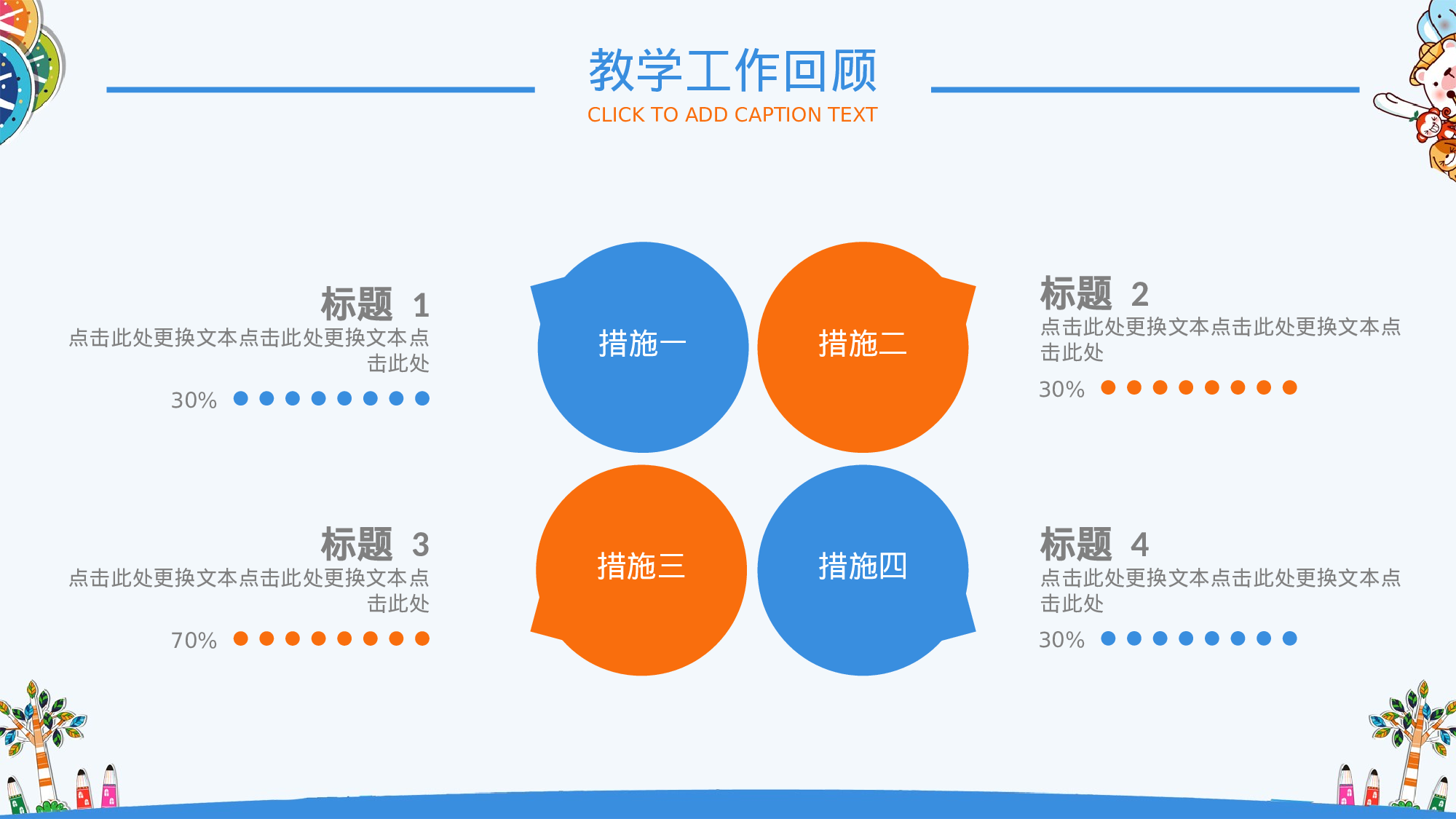 教学工作回顾

CLICK TO ADD CAPTION TEXT

标题 1

点击此处更换文本点击此处更换文本点击此处

30%

措施一

措施二

标题 2

点击此处更换文本点击此处更换文本点击此处

30%

标题 3

点击此处更换文本点击此处更换文本点击此处

70%

措施三

措施四

标题 4

点击此处更换文本点击此处更换文本点击此处

30%